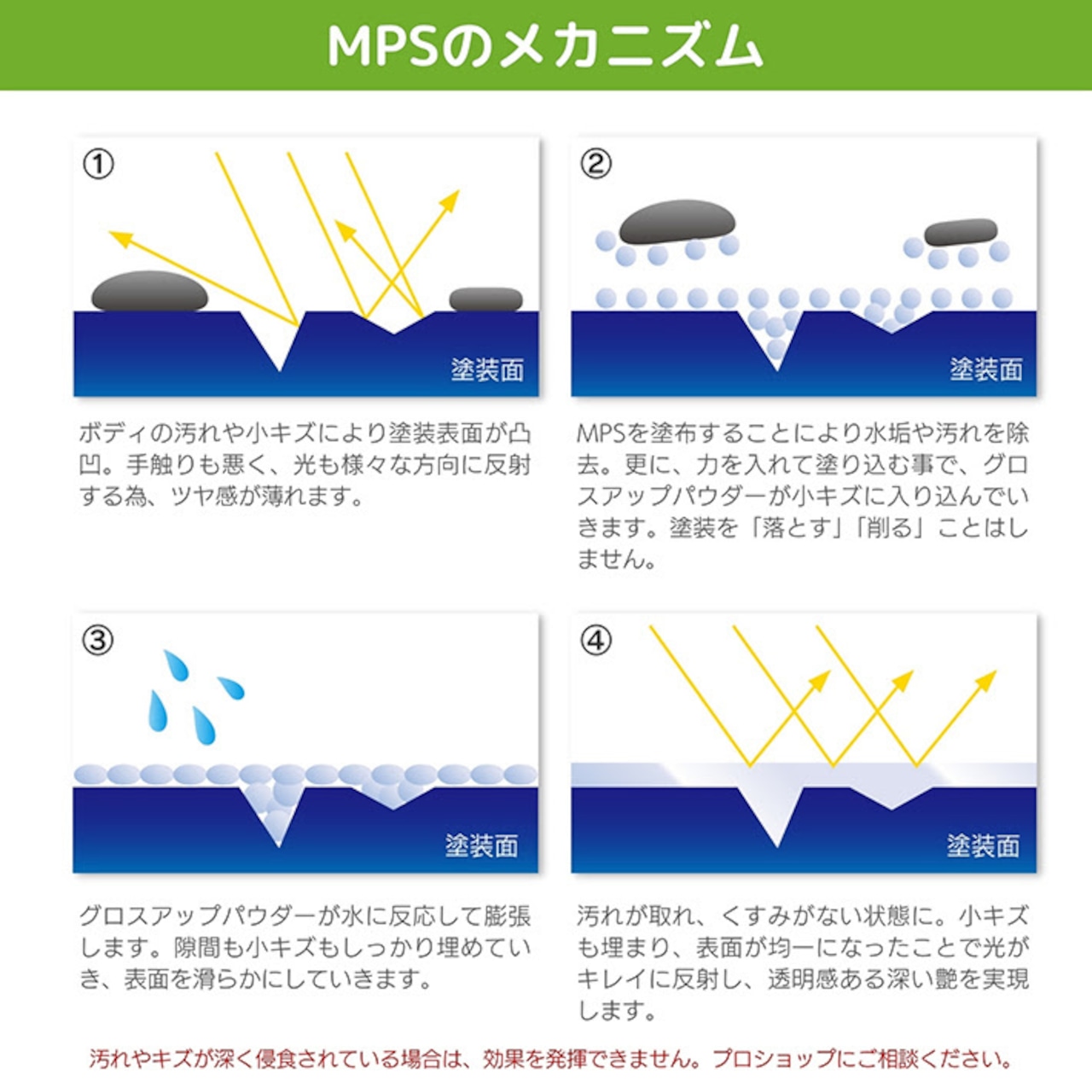 MPSのメカニズム

①

塗装面

ボディの汚れや小キズにより塗装表面が凸凹。手触りも悪く、光も様々な方向に反射する為、ツヤ感が薄れます。

②

塗装面

MPSを塗布することにより水垢や汚れを除去。更に、力を入れて塗り込む事で、グロスアップパウダーが小キズに入り込んでいきます。塗装を「落とす」「削る」ことはしません。

③

塗装面

グロスアップパウダーが水に反応して膨張します。隙間も小キズもしっかり埋めていき、表面を滑らかにしていきます。

④

塗装面

汚れが取れ、くすみがない状態に。小キズも埋まり、表面が均一になったことで光がキレイに反射し、透明感ある深い艶を実現します。

汚れやキズが深く侵食されている場合は、効果を発揮できません。プロショップにご相談ください。